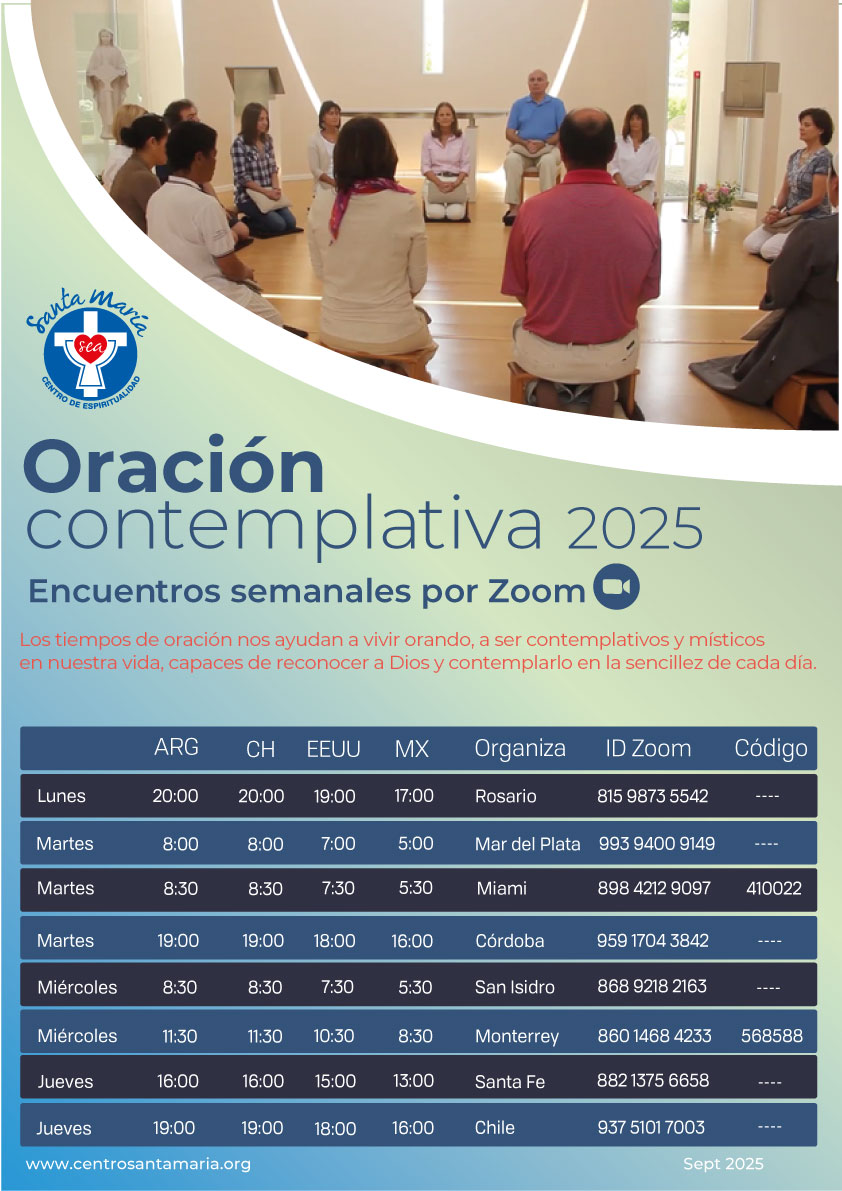 Santa María
sea
CENTRO DE ESPIRITUALIDAD

Oración contemplativa 2025

Encuentros semanales por Zoom

Los tiempos de oración nos ayudan a vivir orando, a ser contemplativos y místicos en nuestra vida, capaces de reconocer a Dios y contemplarlo en la sencillez de cada día.

| | ARG | CH | EEUU | MX | Organiza | ID Zoom | Código |
|---|---|---|---|---|---|---|---|
| Lunes | 20:00 | 20:00 | 19:00 | 17:00 | Rosario | 815 9873 5542 | ---- |
| Martes | 8:00 | 8:00 | 7:00 | 5:00 | Mar del Plata | 993 9400 9149 | ---- |
| Martes | 8:30 | 8:30 | 7:30 | 5:30 | Miami | 898 4212 9097 | 410022 |
| Martes | 19:00 | 19:00 | 18:00 | 16:00 | Córdoba | 959 1704 3842 | ---- |
| Miércoles | 8:30 | 8:30 | 7:30 | 5:30 | San Isidro | 868 9218 2163 | ---- |
| Miércoles | 11:30 | 11:30 | 10:30 | 8:30 | Monterrey | 860 1468 4233 | 568588 |
| Jueves | 16:00 | 16:00 | 15:00 | 13:00 | Santa Fe | 882 1375 6658 | ---- |
| Jueves | 19:00 | 19:00 | 18:00 | 16:00 | Chile | 937 5101 7003 | ---- |

www.centrosantamaria.org

Sept 2025